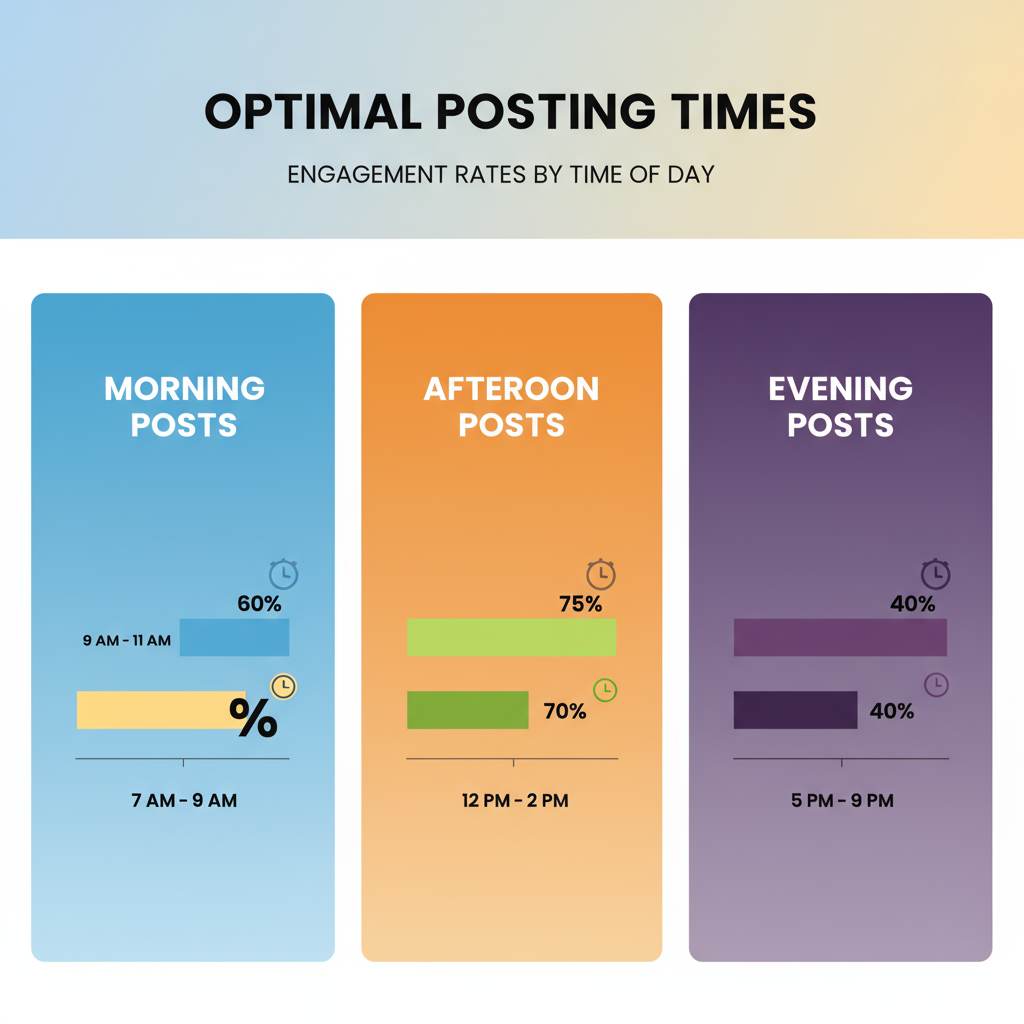 OPTIMAL POSTING TIMES

ENGAGEMENT RATES BY TIME OF DAY

MORNING POSTS

60%

9 AM - 11 AM

%

7 AM - 9 AM

AFTEROON POSTS

75%

70%

12 PM - 2 PM

EVENING POSTS

40%

40%

5 PM - 9 PM